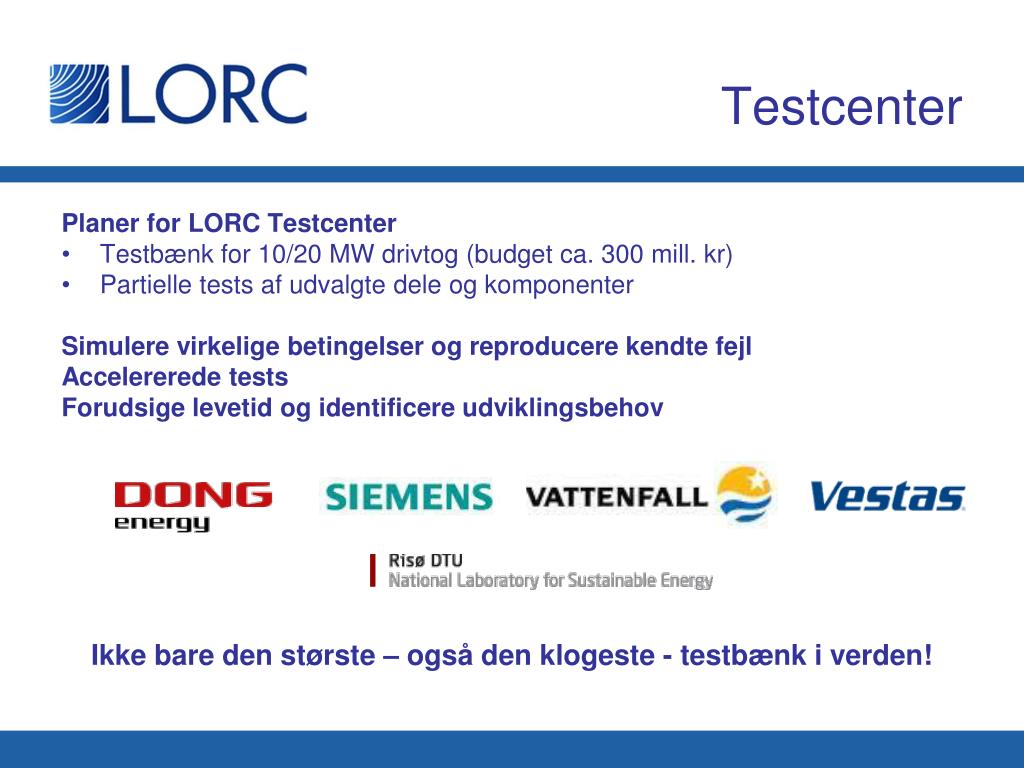 LORC

Testcenter

Planer for LORC Testcenter
• Testbænk for 10/20 MW drivtog (budget ca. 300 mill. kr)
• Partielle tests af udvalgte dele og komponenter

Simulere virkelige betingelser og reproducere kendte fejl
Accelererede tests
Forudsige levetid og identificere udviklingsbehov

DONG energy

SIEMENS

VATTENFALL

Vestas

Risø DTU
National Laboratory for Sustainable Energy

Ikke bare den største – også den klogeste - testbænk i verden!